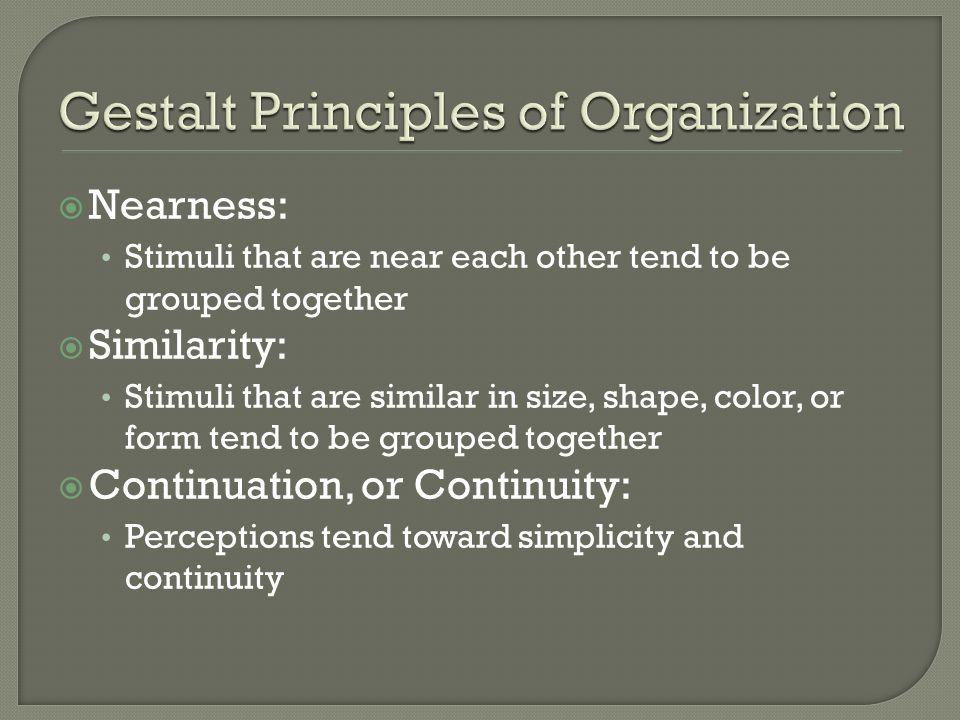 Gestalt Principles of Organization

Nearness:

• Stimuli that are near each other tend to be grouped together

Similarity:

• Stimuli that are similar in size, shape, color, or form tend to be grouped together

Continuation, or Continuity:

• Perceptions tend toward simplicity and continuity